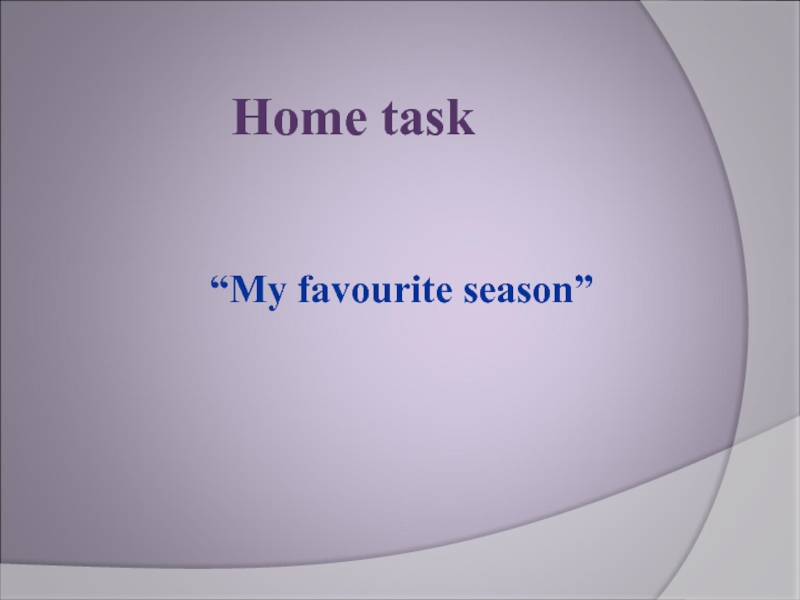 Home task

“My favourite season”